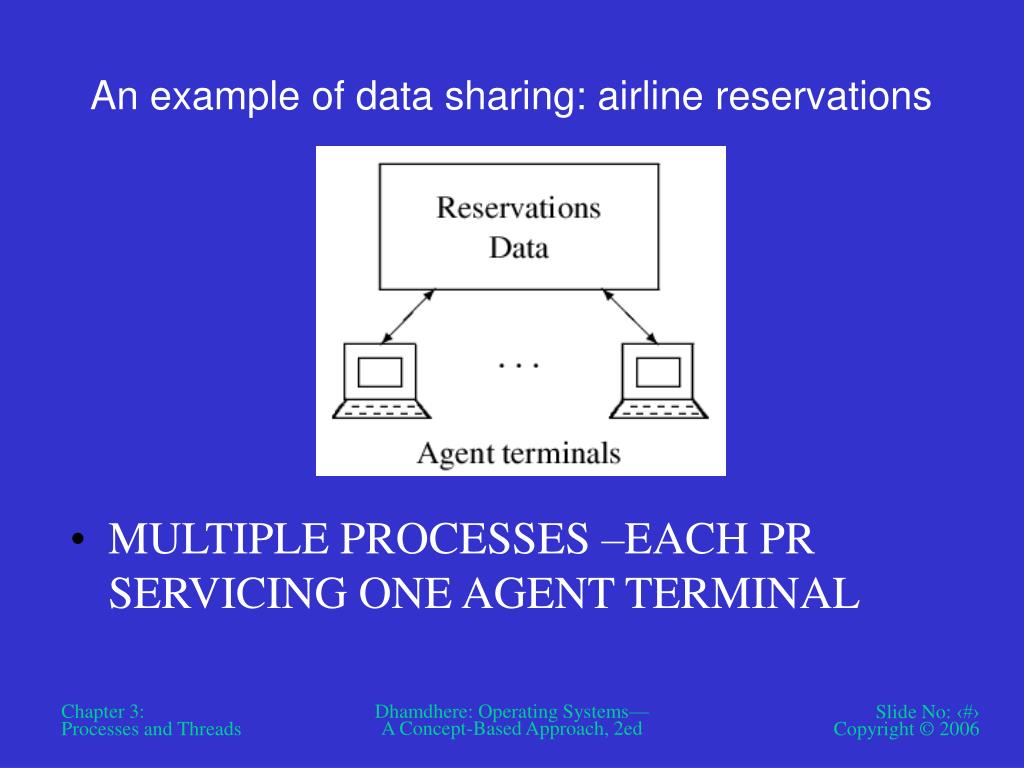 An example of data sharing: airline reservations

Reservations Data

. . .

Agent terminals

• MULTIPLE PROCESSES –EACH PR SERVICING ONE AGENT TERMINAL

Chapter 3: Processes and Threads

Dhamdhere: Operating Systems— A Concept-Based Approach, 2ed

Slide No: ‹#› Copyright © 2006